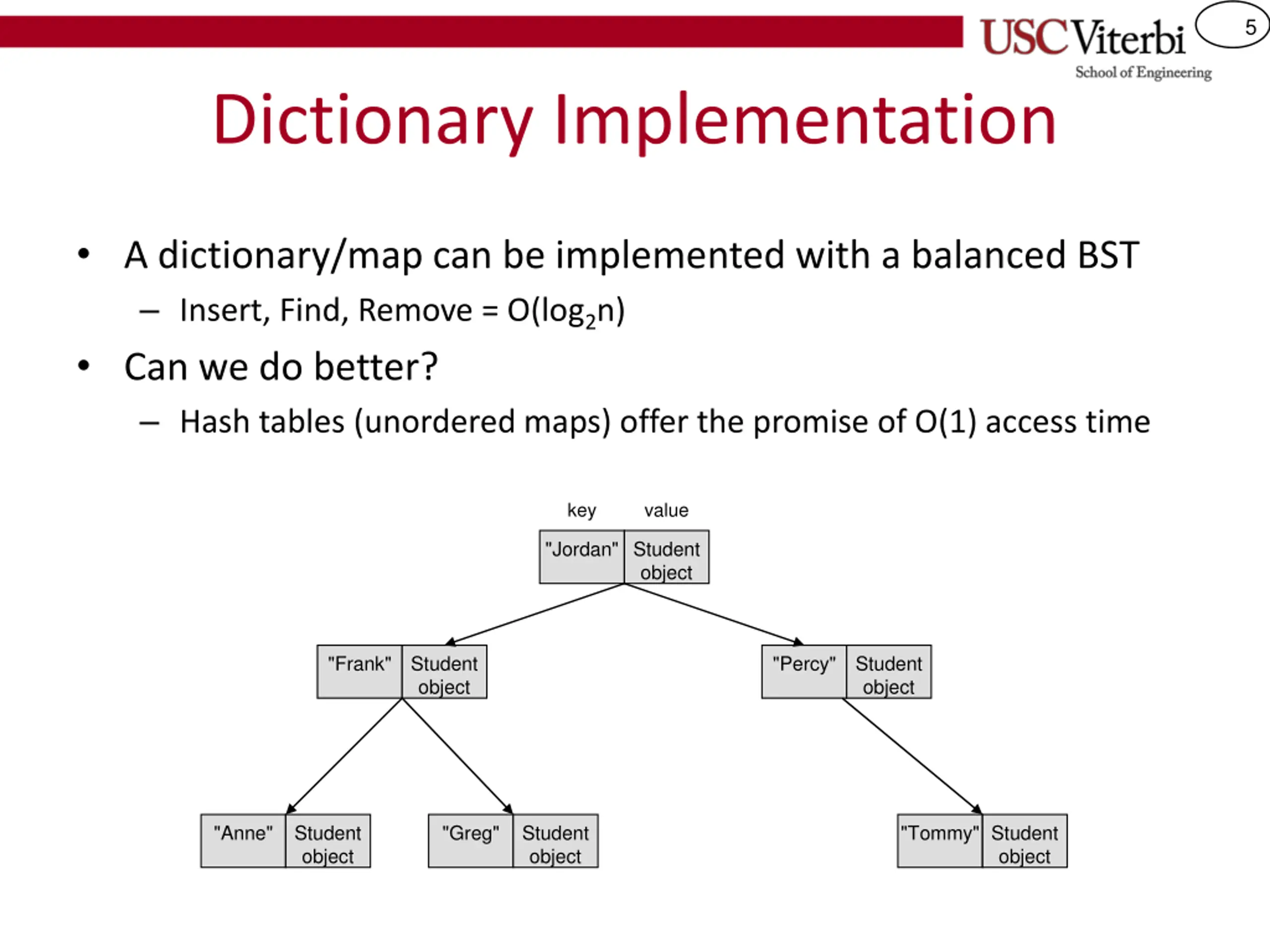 USC Viterbi
School of Engineering

5

Dictionary Implementation

• A dictionary/map can be implemented with a balanced BST
– Insert, Find, Remove = $O(\log_2 n)$

• Can we do better?
– Hash tables (unordered maps) offer the promise of O(1) access time

key value

"Jordan" Student object

"Frank" Student object

"Percy" Student object

"Anne" Student object

"Greg" Student object

"Tommy" Student object